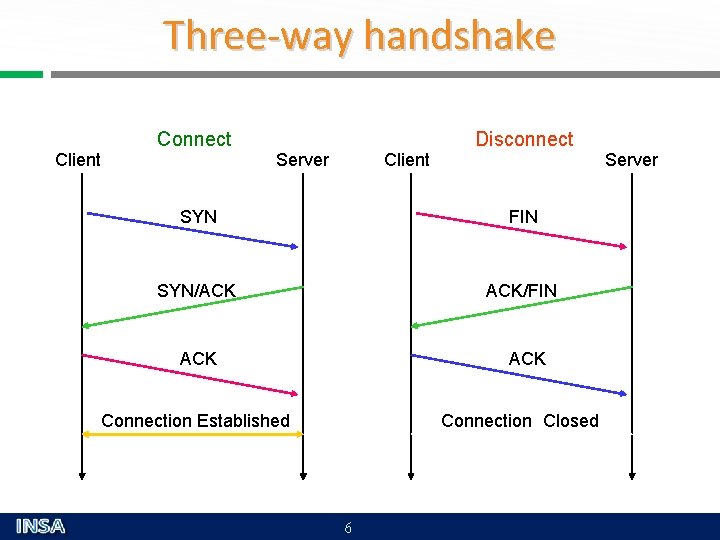 Three-way handshake

Connect
Client
Server
SYN
SYN/ACK
ACK
Connection Established

Disconnect
Client
Server
FIN
ACK/FIN
ACK
Connection Closed

INSA
6